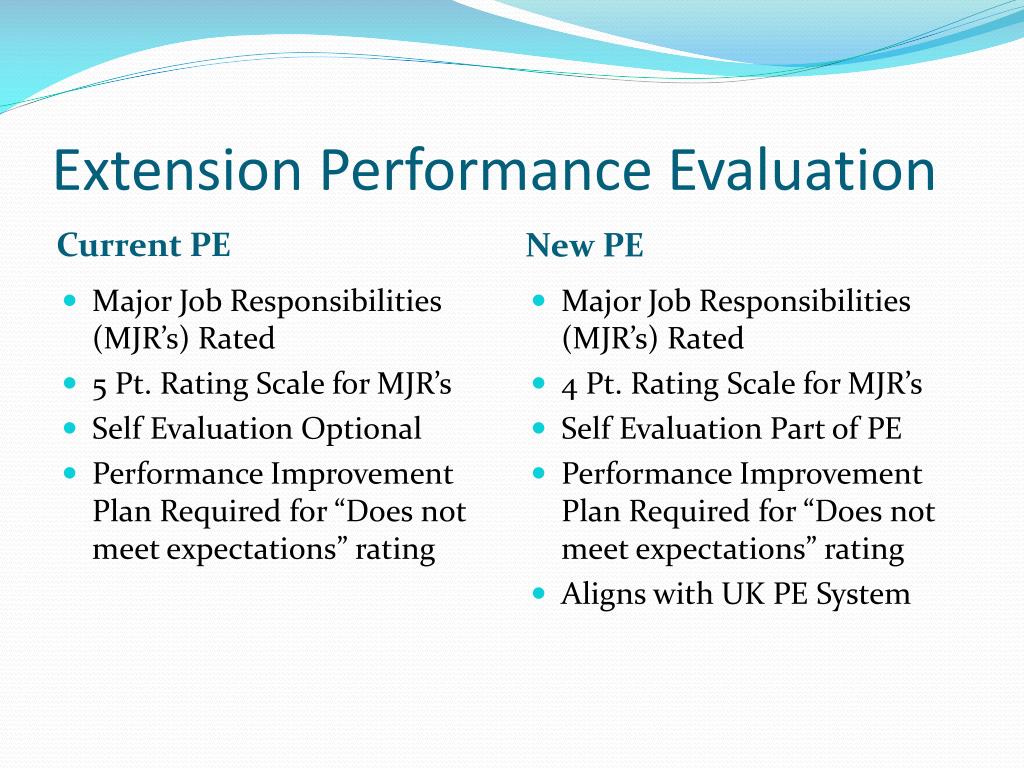 Extension Performance Evaluation

Current PE

- Major Job Responsibilities (MJR’s) Rated
- 5 Pt. Rating Scale for MJR’s
- Self Evaluation Optional
- Performance Improvement Plan Required for “Does not meet expectations” rating

New PE

- Major Job Responsibilities (MJR’s) Rated
- 4 Pt. Rating Scale for MJR’s
- Self Evaluation Part of PE
- Performance Improvement Plan Required for “Does not meet expectations” rating
- Aligns with UK PE System